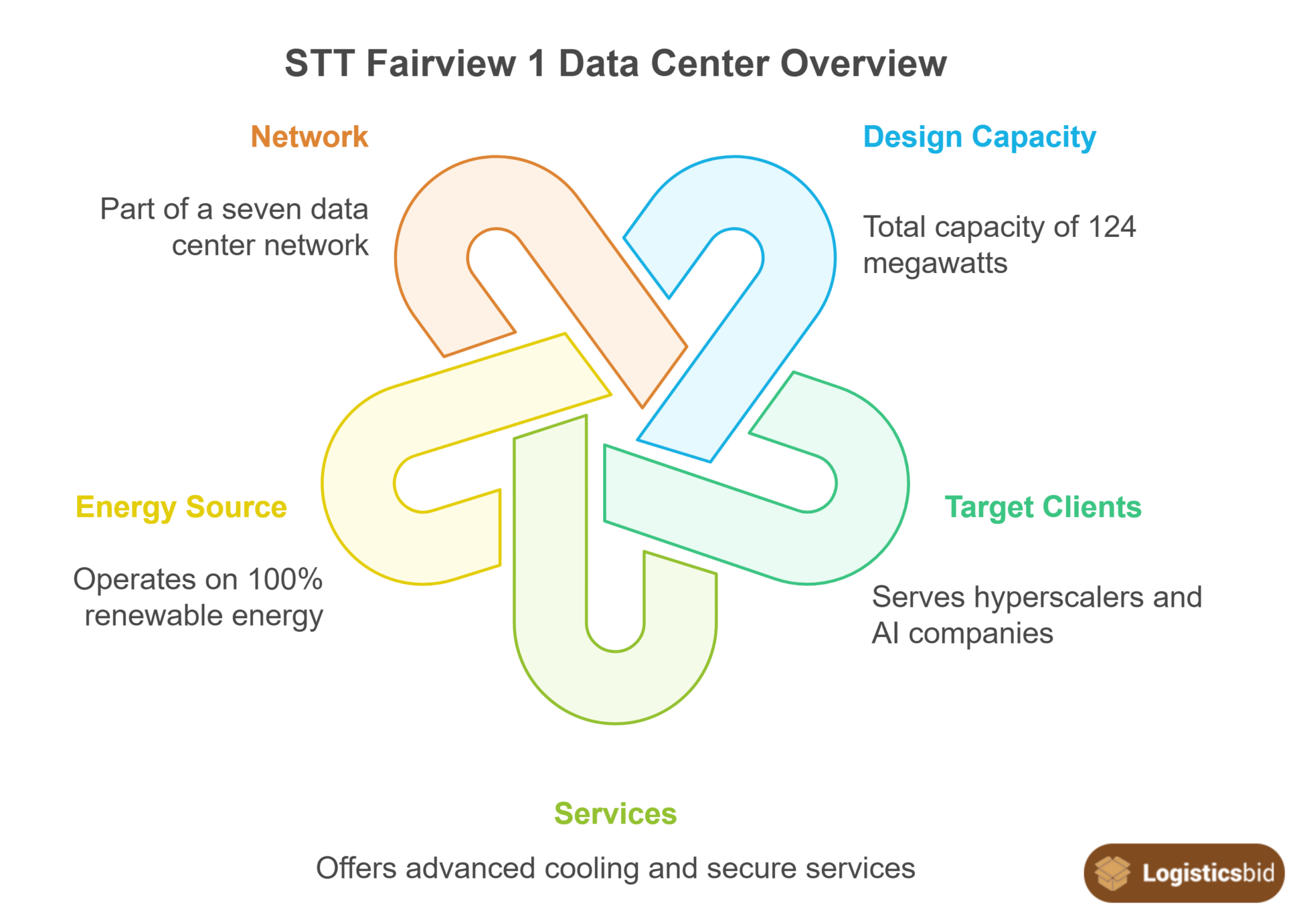 STT Fairview 1 Data Center Overview

Network

Part of a seven data center network

Design Capacity

Total capacity of 124 megawatts

Energy Source

Operates on 100% renewable energy

Target Clients

Serves hyperscalers and AI companies

Services

Offers advanced cooling and secure services

Logisticsbid